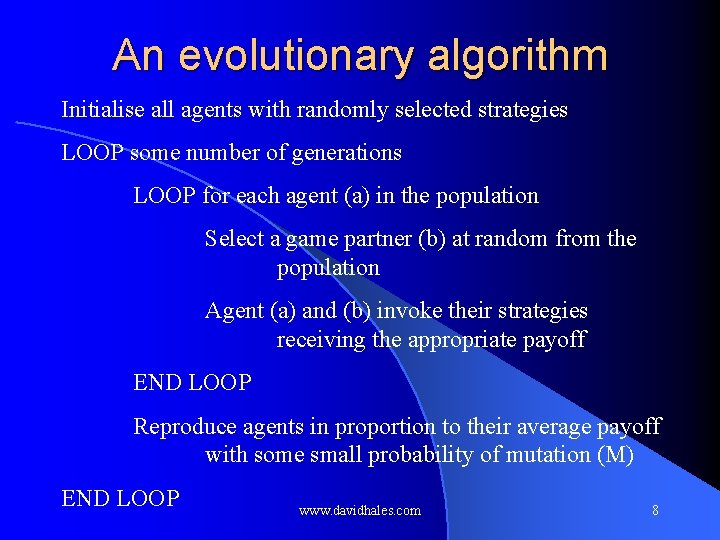 An evolutionary algorithm

Initialise all agents with randomly selected strategies

LOOP some number of generations

LOOP for each agent (a) in the population

Select a game partner (b) at random from the population

Agent (a) and (b) invoke their strategies receiving the appropriate payoff

END LOOP

Reproduce agents in proportion to their average payoff with some small probability of mutation (M)

END LOOP

www.davidhales.com

8